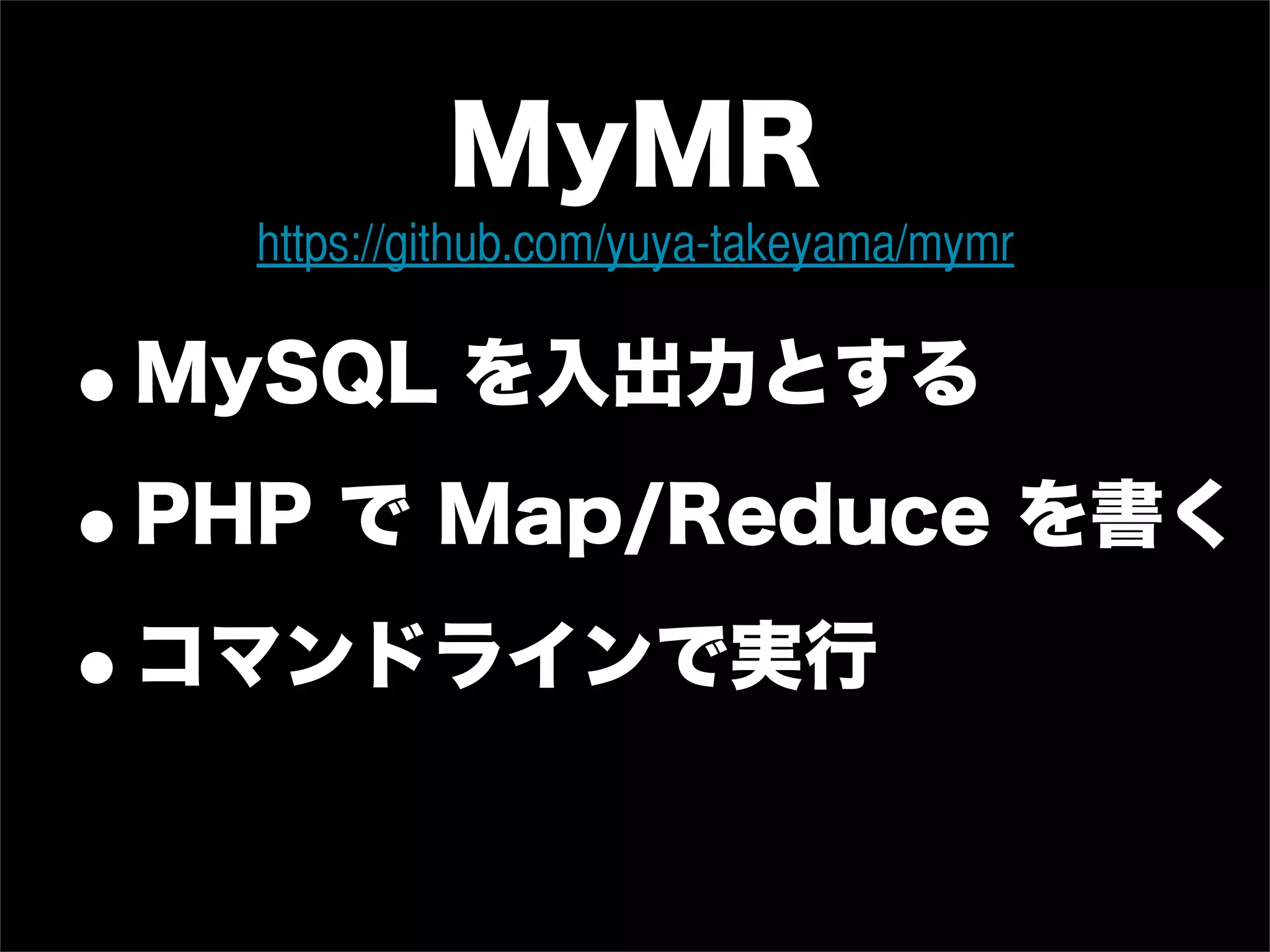 MyMR

https://github.com/yuya-takeyama/mymr

• MySQL を入出力とする

• PHP で Map/Reduce を書く

• コマンドラインで実行